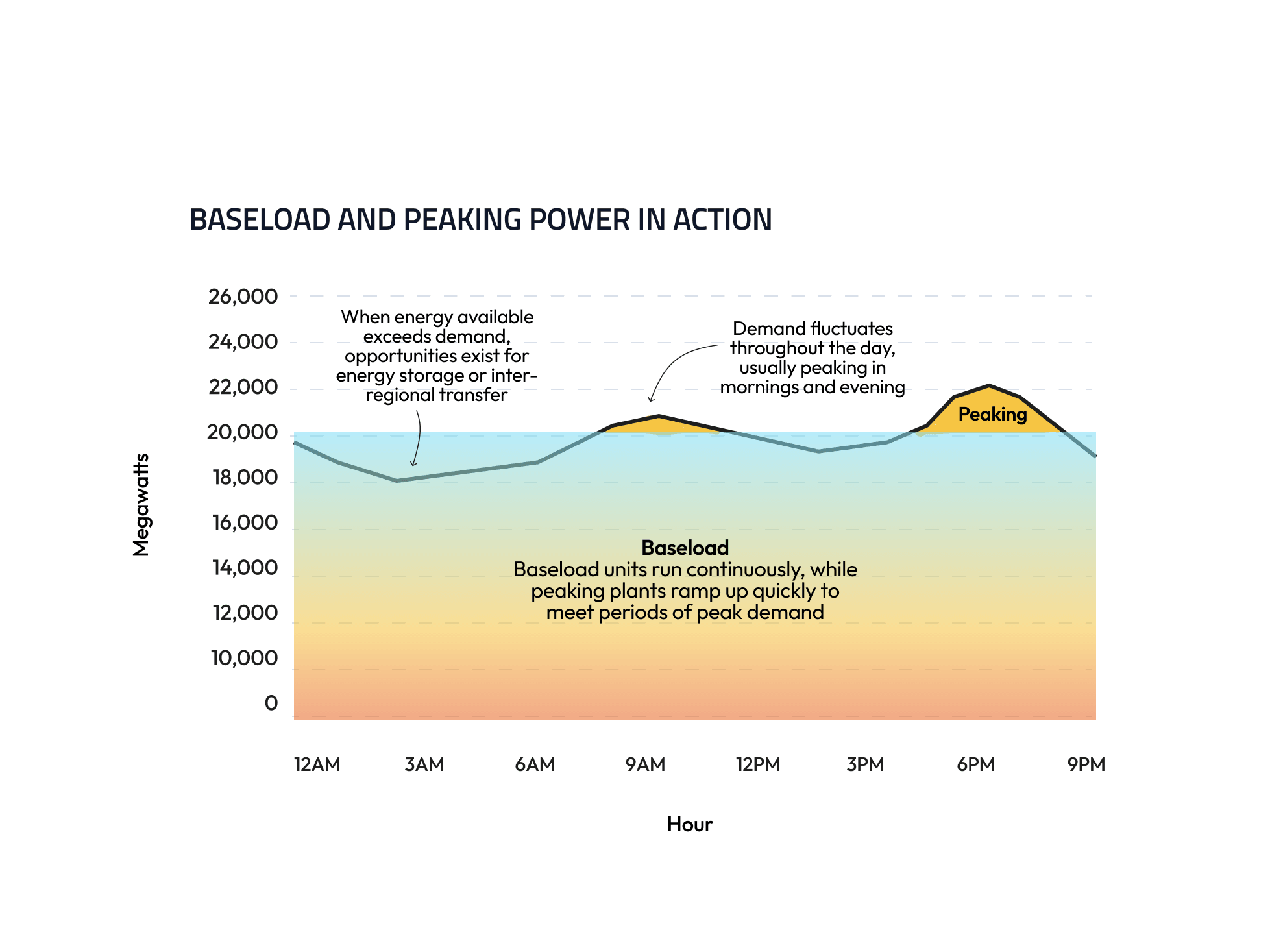 BASELOAD AND PEAKING POWER IN ACTION

Megawatts

26,000
24,000
22,000
20,000
18,000
16,000
14,000
12,000
10,000
0

When energy available exceeds demand, opportunities exist for energy storage or inter-regional transfer

Demand fluctuates throughout the day, usually peaking in mornings and evening

Peaking

Baseload
Baseload units run continuously, while peaking plants ramp up quickly to meet periods of peak demand

12AM 3AM 6AM 9AM 12PM 3PM 6PM 9PM

Hour